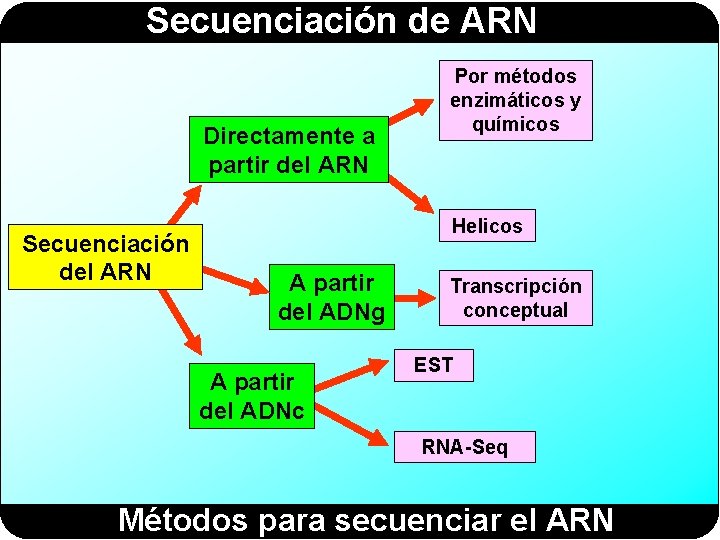 Secuenciación de ARN

Secuenciación del ARN

Directamente a partir del ARN

Por métodos enzimáticos y químicos

Helicos

A partir del ADNg

Transcripción conceptual

A partir del ADNc

EST

RNA-Seq

Métodos para secuenciar el ARN